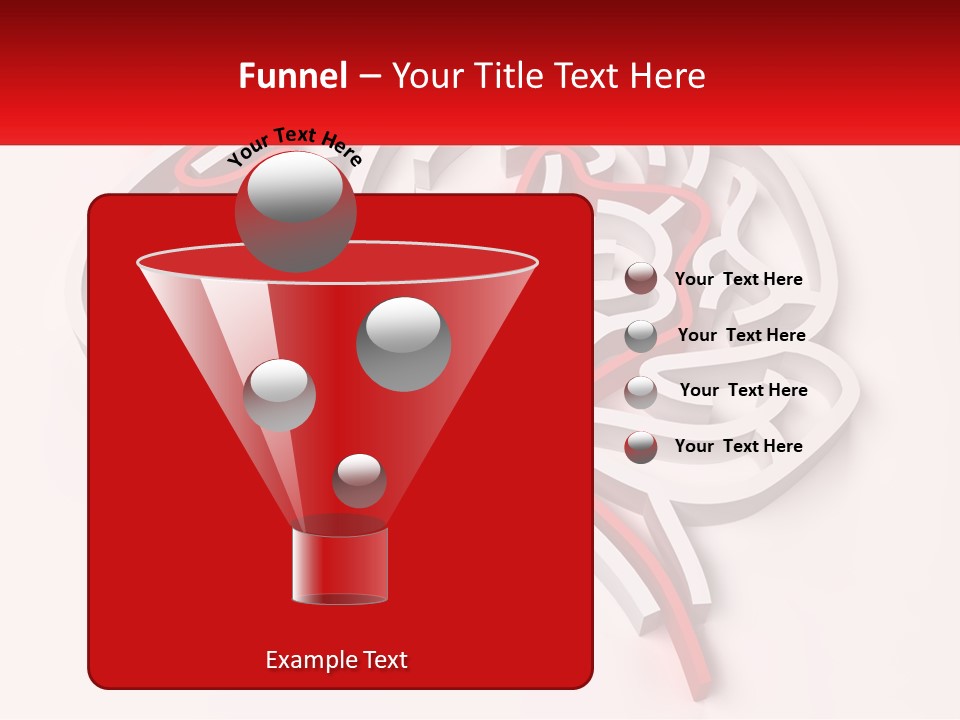 Funnel – Your Title Text Here

Your Text Here

Your Text Here

Your Text Here

Your Text Here

Your Text Here

Example Text